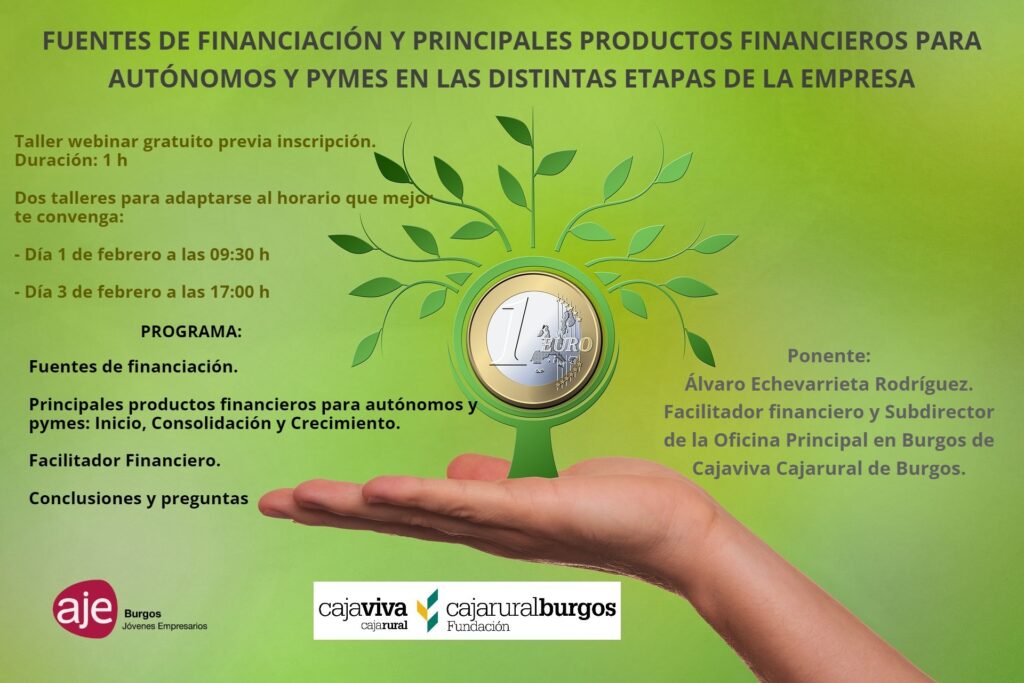 FUENTES DE FINANCIACIÓN Y PRINCIPALES PRODUCTOS FINANCIEROS PARA AUTÓNOMOS Y PYMES EN LAS DISTINTAS ETAPAS DE LA EMPRESA

Taller webinar gratuito previa inscripción.
Duración: 1 h

Dos talleres para adaptarse al horario que mejor te convenga:

- Día 1 de febrero a las 09:30 h

- Día 3 de febrero a las 17:00 h

PROGRAMA:

Fuentes de financiación.

Principales productos financieros para autónomos y pymes: Inicio, Consolidación y Crecimiento.

Facilitador Financiero.

Conclusiones y preguntas

1 EURO

Ponente:
Álvaro Echevarrieta Rodríguez.
Facilitador financiero y Subdirector de la Oficina Principal en Burgos de Cajaviva Cajarural de Burgos.

aje Burgos Jóvenes Empresarios

cajaviva cajarural cajaruralburgos Fundación